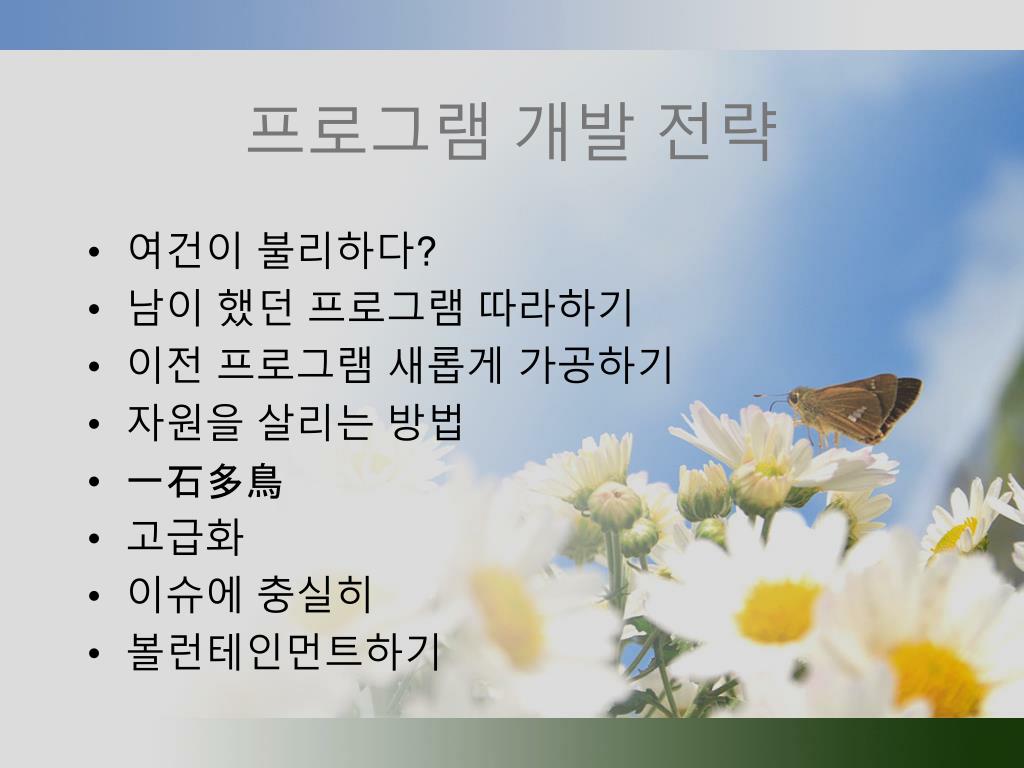 프로그램 개발 전략

• 여건이 불리하다?
• 남이 했던 프로그램 따라하기
• 이전 프로그램 새롭게 가공하기
• 자원을 살리는 방법
• 一石多鳥
• 고급화
• 이슈에 충실히
• 볼런테인먼트하기